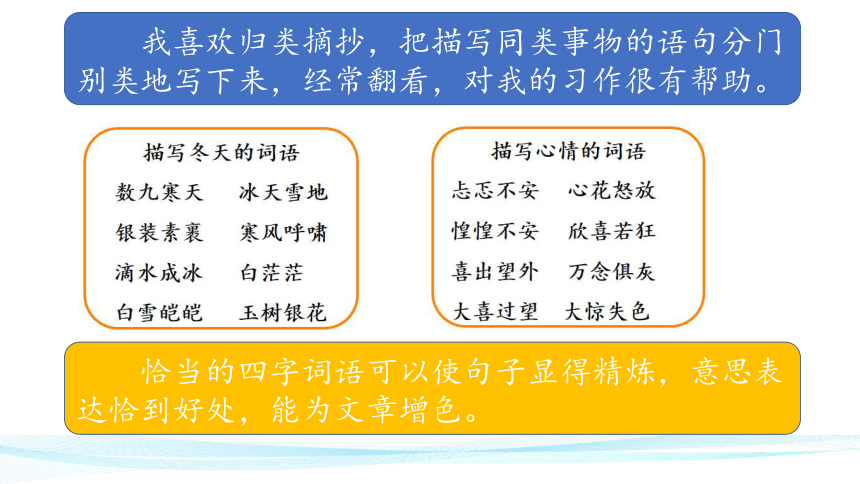 我喜欢归类摘抄，把描写同类事物的语句分门别类地写下来，经常翻看，对我的习作很有帮助。

描写冬天的词语

数九寒天　冰天雪地
银装素裹　寒风呼啸
滴水成冰　白茫茫
白雪皑皑　玉树银花

描写心情的词语

忐忑不安　心花怒放
惶惶不安　欣喜若狂
喜出望外　万念俱灰
大喜过望　大惊失色

恰当的四字词语可以使句子显得精炼，意思表达恰到好处，能为文章增色。